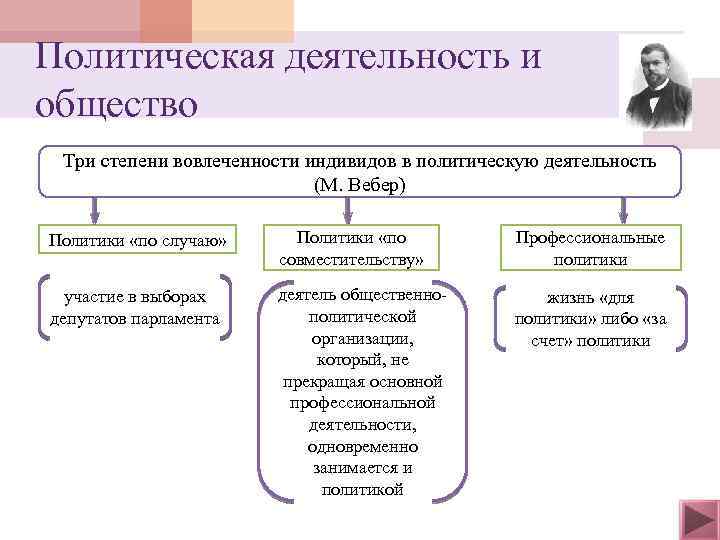 Политическая деятельность и общество

Три степени вовлеченности индивидов в политическую деятельность (М. Вебер)

Политики «по случаю»

участие в выборах депутатов парламента

Политики «по совместительству»

деятель общественно-политической организации, который, не прекращая основной профессиональной деятельности, одновременно занимается и политикой

Профессиональные политики

жизнь «для политики» либо «за счет» политики